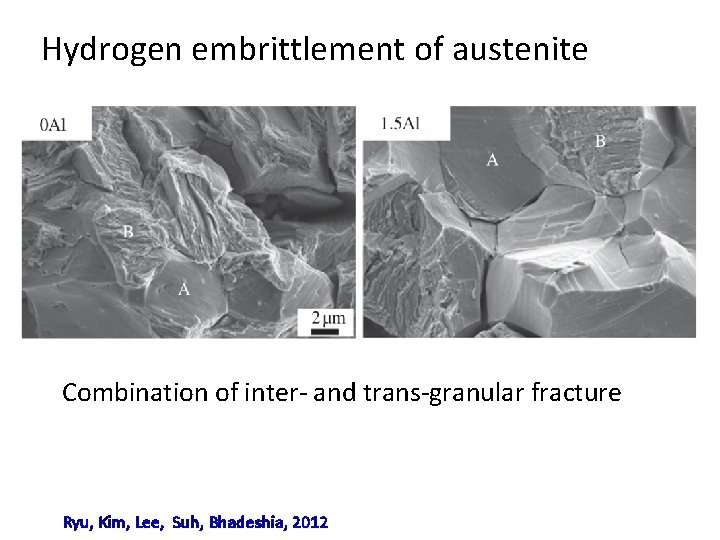 Hydrogen embrittlement of austenite

0Al

B

A

2 μm

1.5Al

A

B

Combination of inter- and trans-granular fracture

Ryu, Kim, Lee, Suh, Bhadeshia, 2012